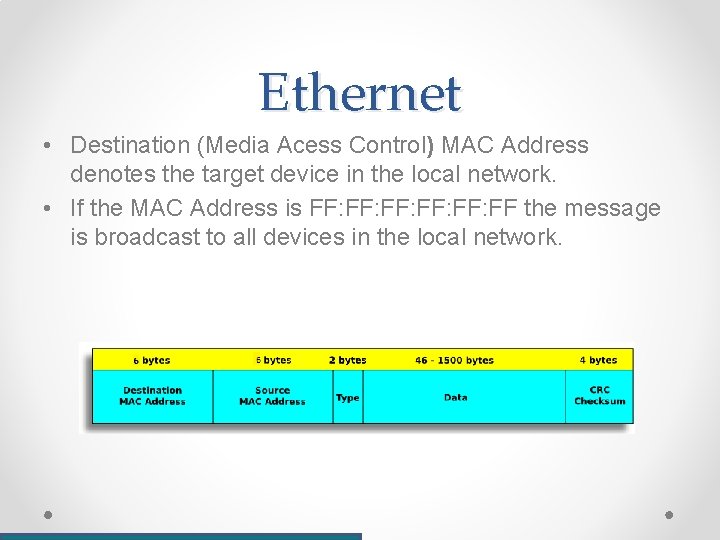 Ethernet

• Destination (Media Acess Control) MAC Address denotes the target device in the local network.

• If the MAC Address is FF:FF:FF:FF:FF:FF the message is broadcast to all devices in the local network.

| 6 bytes | 6 bytes | 2 bytes | 46 - 1500 bytes | 4 bytes |
|---|---|---|---|---|
| Destination MAC Address | Source MAC Address | Type | Data | CRC Checksum |